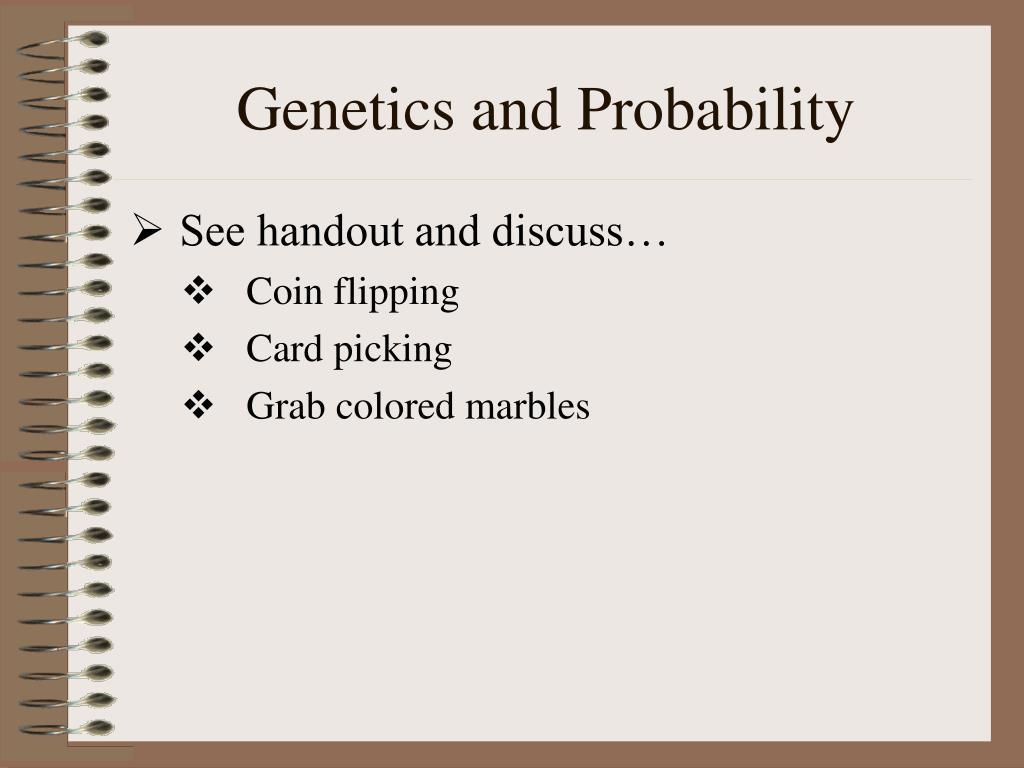 Genetics and Probability

➢ See handout and discuss…

❖ Coin flipping

❖ Card picking

❖ Grab colored marbles